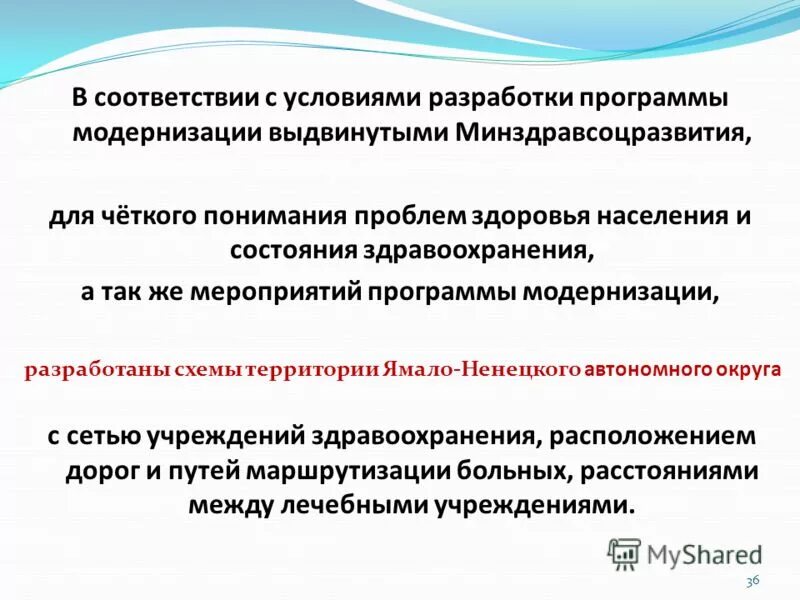 В соответствии с условиями разработки программы модернизации выдвинутыми Минздравсоцразвития,

для чёткого понимания проблем здоровья населения и состояния здравоохранения,

а так же мероприятий программы модернизации,

разработаны схемы территории Ямало-Ненецкого автономного округа

с сетью учреждений здравоохранения, расположением дорог и путей маршрутизации больных, расстояниями между лечебными учреждениями.

MyShared

36